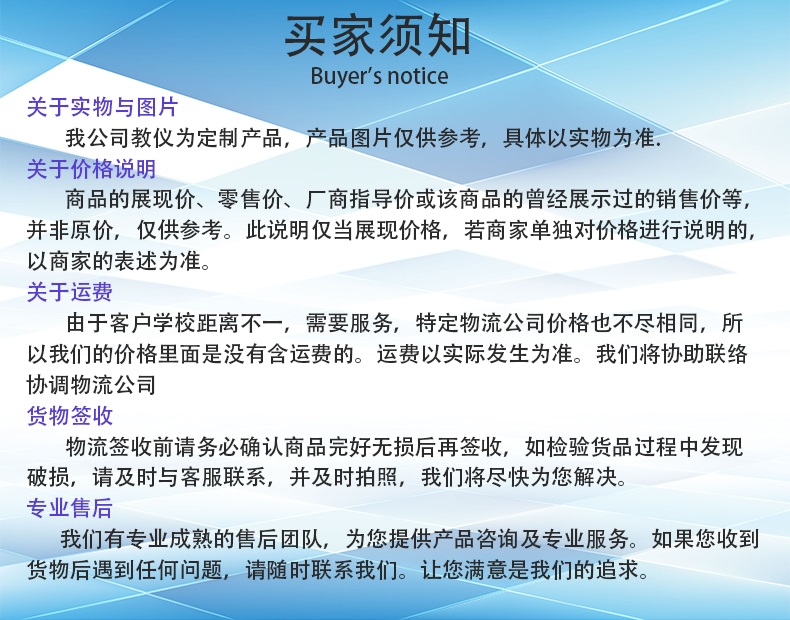 买家须知
Buyer's notice

关于实物与图片
我公司教仪为定制产品，产品图片仅供参考，具体以实物为准.

关于价格说明
商品的展现价、零售价、厂商指导价或该商品的曾经展示过的销售价等，并非原价，仅供参考。此说明仅当展现价格，若商家单独对价格进行说明的，以商家的表述为准。

关于运费
由于客户学校距离不一，需要服务，特定物流公司价格也不尽相同，所以我们的价格里面是没有含运费的。运费以实际发生为准。我们将协助联络协调物流公司

货物签收
物流签收前请务必确认商品完好无损后再签收，如检验货品过程中发现破损，请及时与客服联系，并及时拍照，我们将尽快为您解决。

专业售后
我们有专业成熟的售后团队，为您提供产品咨询及专业服务。如果您收到货物后遇到任何问题，请随时联系我们。让您满意是我们的追求。